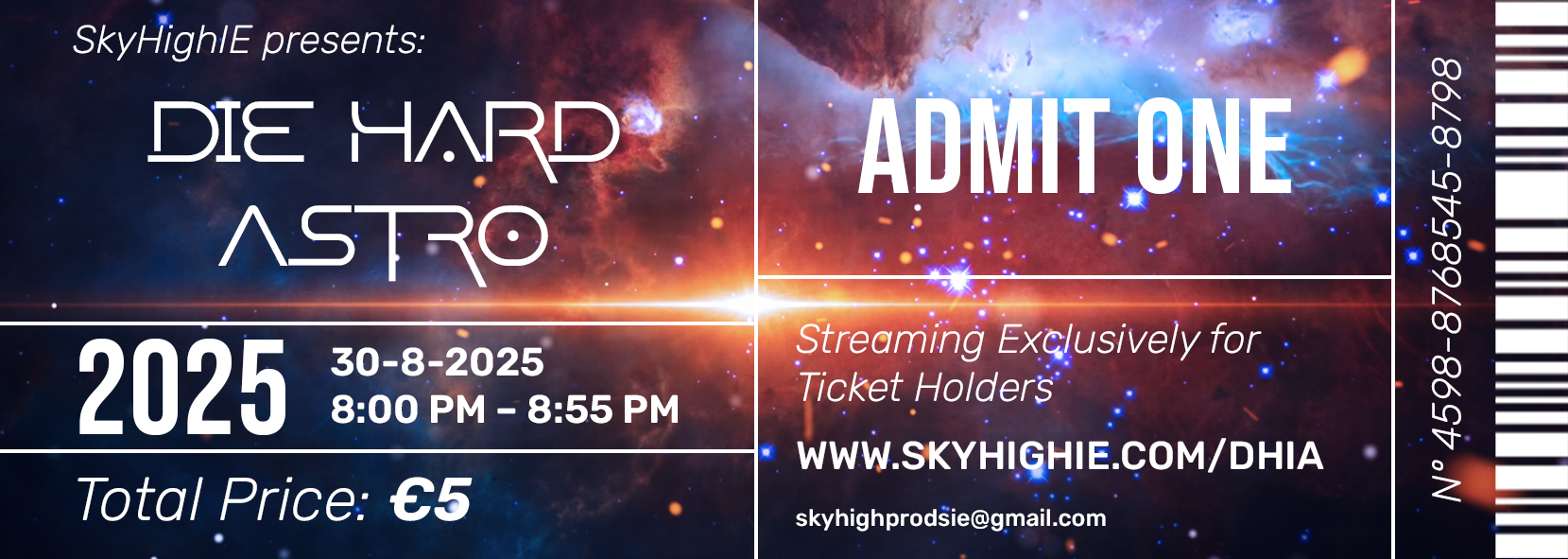 SkyHighIE presents:

DIE HARD ASTRO

2025

30-8-2025
8:00 PM – 8:55 PM

Total Price: €5

ADMIT ONE

Streaming Exclusively for Ticket Holders

WWW.SKYHIGHIE.COM/DHIA

skyhighprodsie@gmail.com

N° 4598-8768545-8798